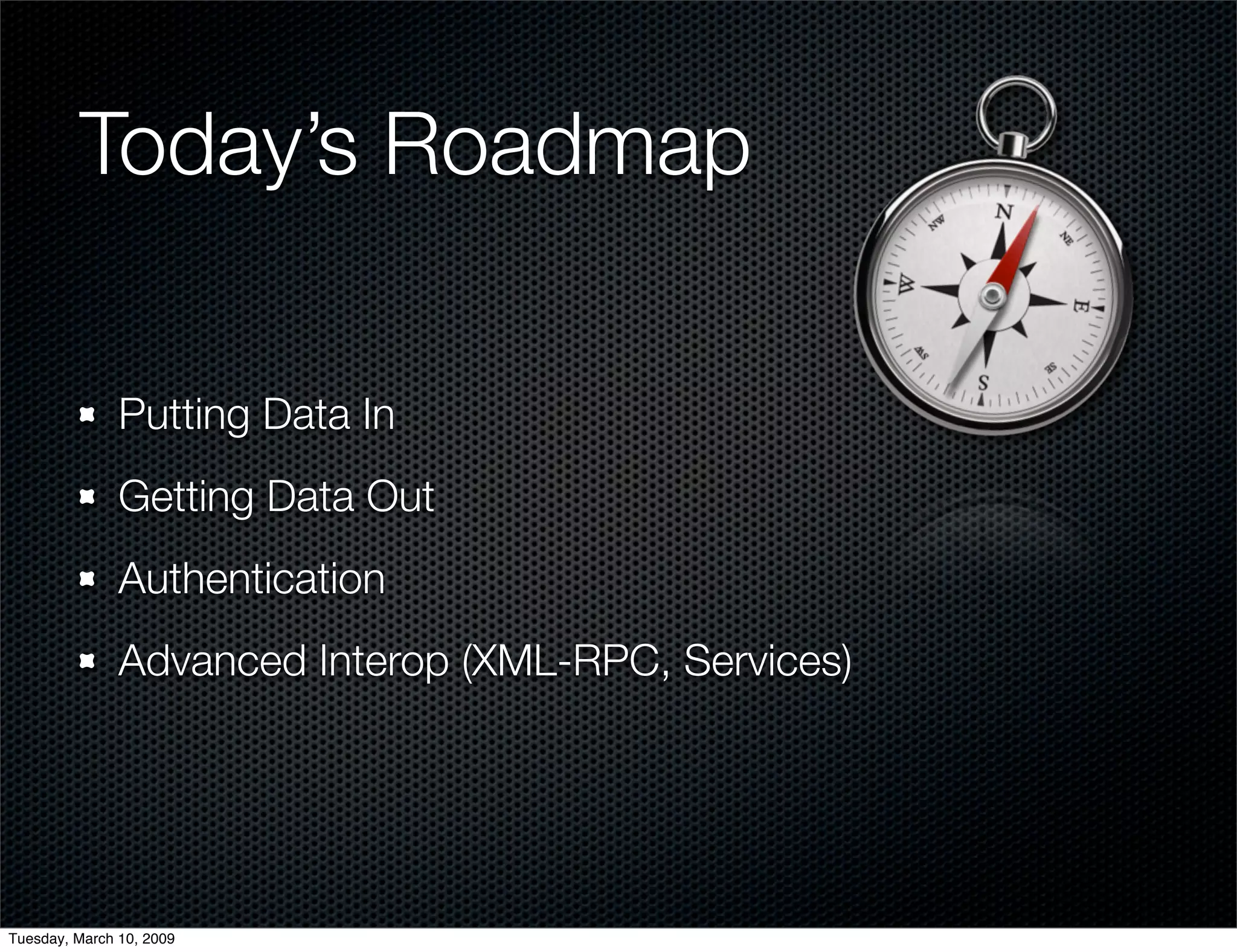 Today's Roadmap

N
NE
E
SE
S
SW
W
NW

- Putting Data In
- Getting Data Out
- Authentication
- Advanced Interop (XML-RPC, Services)

Tuesday, March 10, 2009